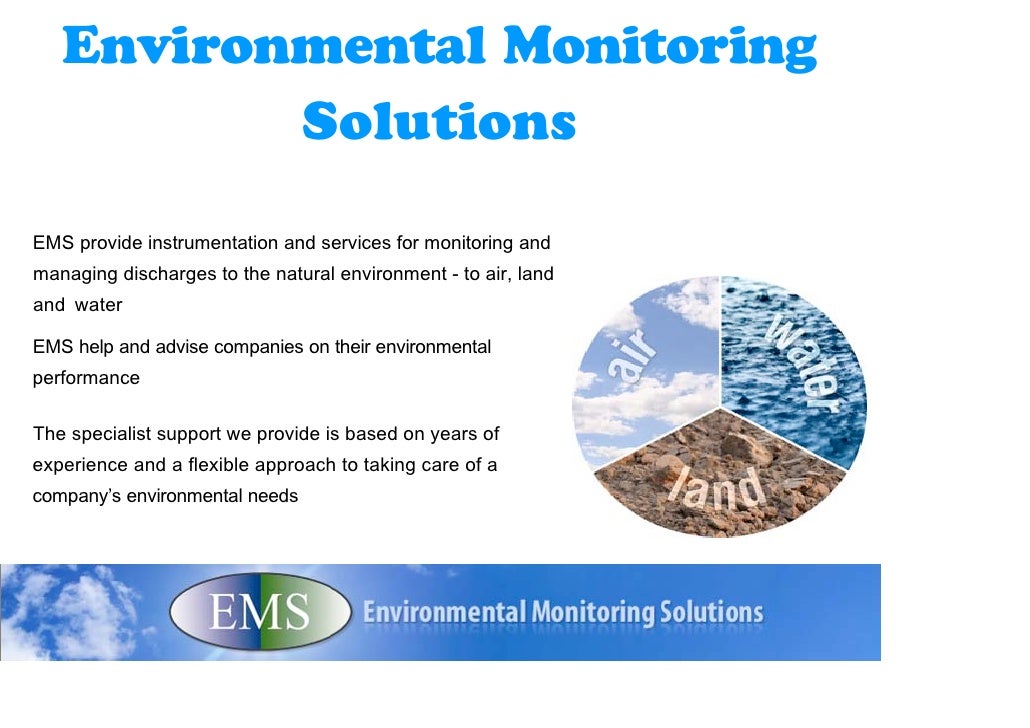 Environmental Monitoring Solutions

EMS provide instrumentation and services for monitoring and managing discharges to the natural environment - to air, land and water

EMS help and advise companies on their environmental performance

The specialist support we provide is based on years of experience and a flexible approach to taking care of a company's environmental needs

air

water

land

EMS

Environmental Monitoring Solutions